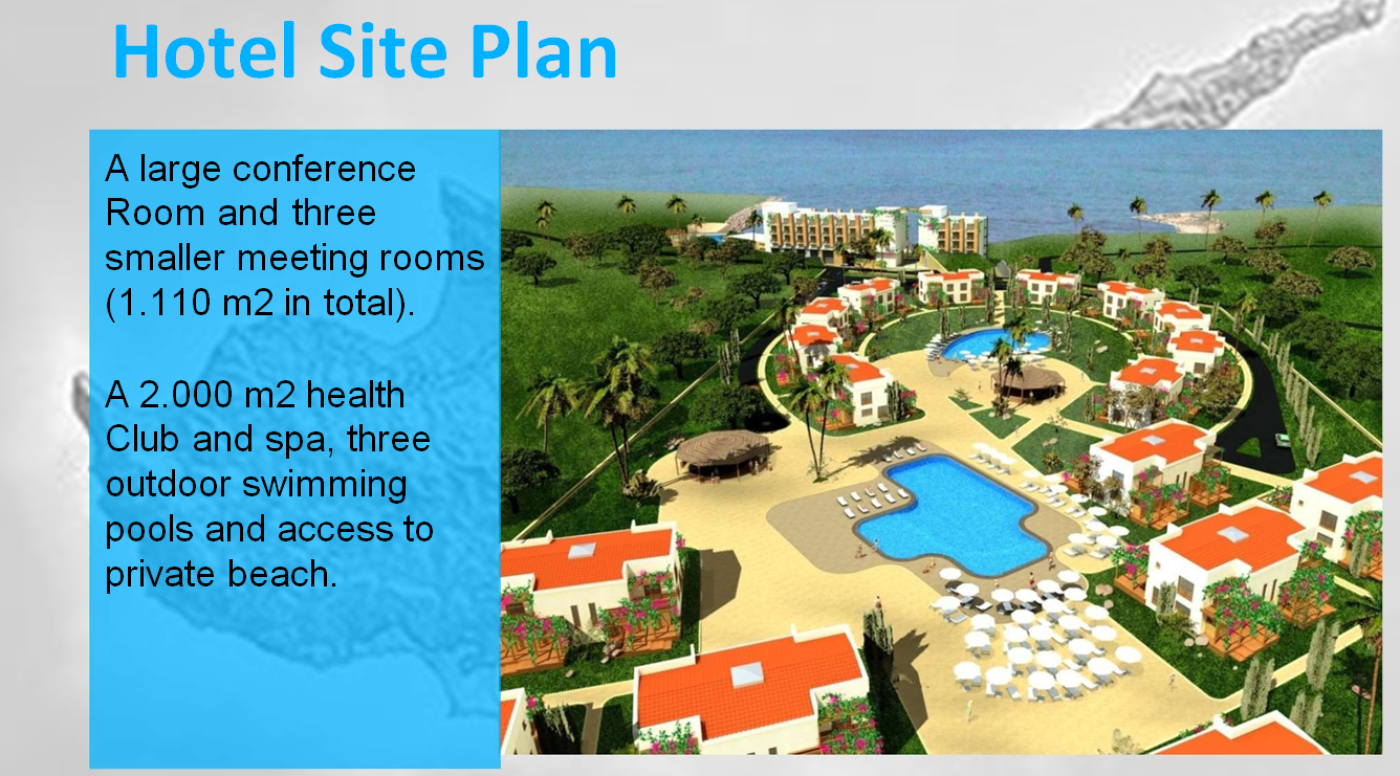 Hotel Site Plan

A large conference Room and three smaller meeting rooms (1.110 m2 in total).

A 2.000 m2 health Club and spa, three outdoor swimming pools and access to private beach.